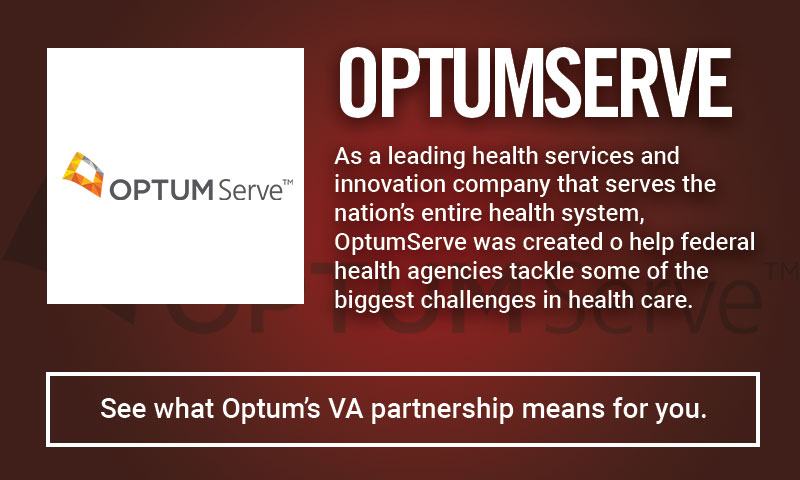 OPTUM Serve™

OPTUMSERVE

As a leading health services and innovation company that serves the nation's entire health system, OptumServe was created o help federal health agencies tackle some of the biggest challenges in health care.

See what Optum's VA partnership means for you.